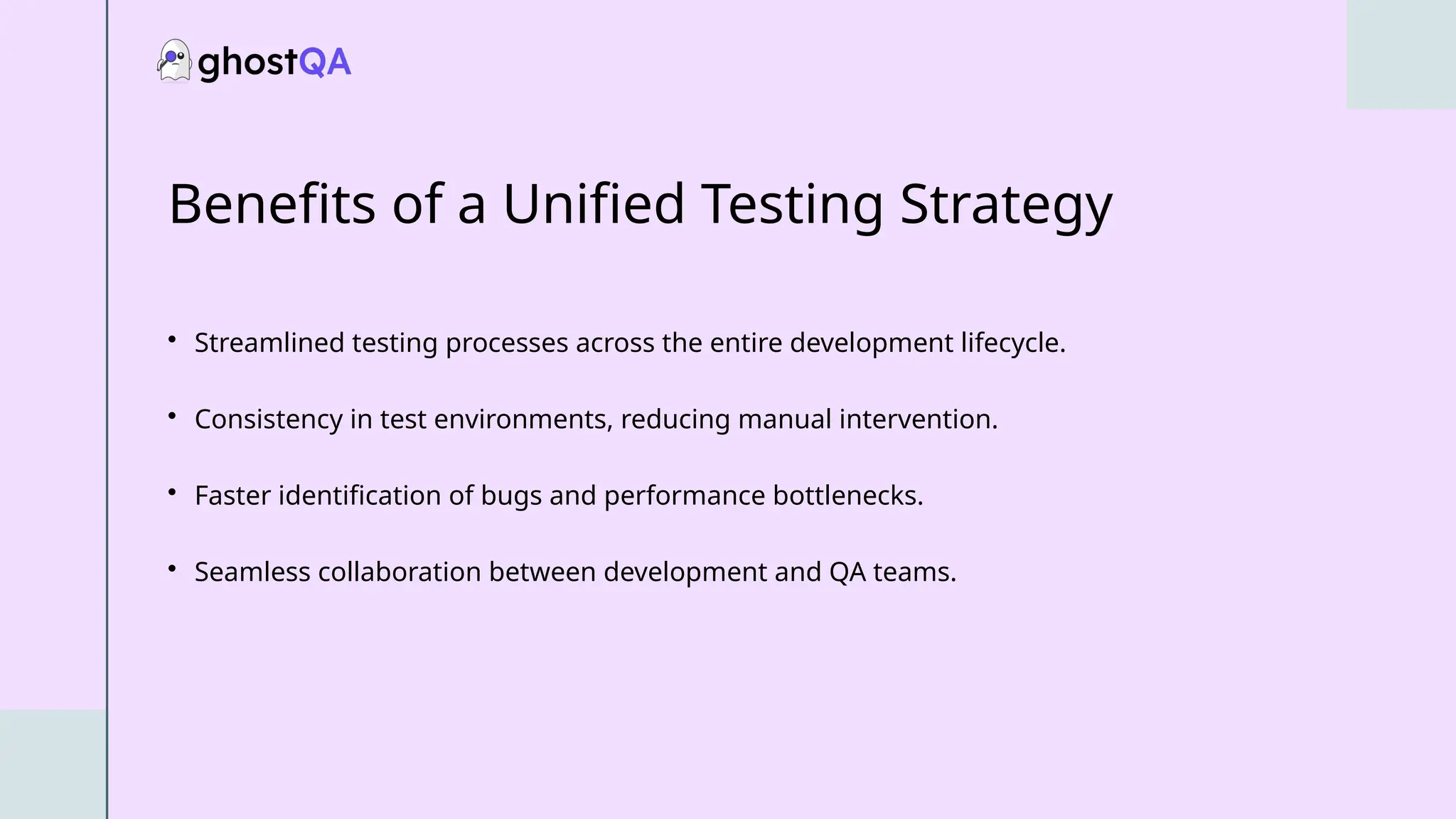 ghostQA

Benefits of a Unified Testing Strategy

• Streamlined testing processes across the entire development lifecycle.

• Consistency in test environments, reducing manual intervention.

• Faster identification of bugs and performance bottlenecks.

• Seamless collaboration between development and QA teams.